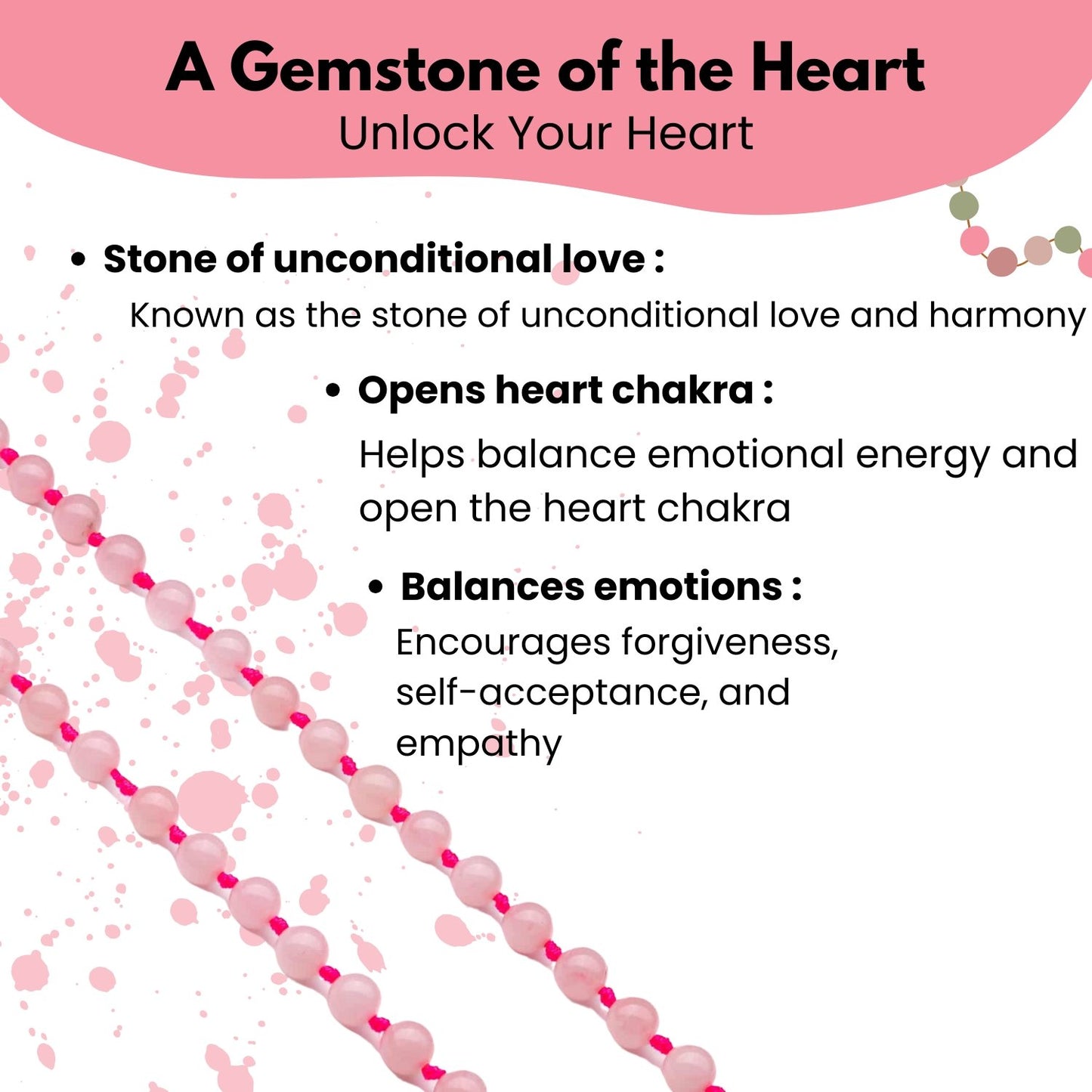 A Gemstone of the Heart
Unlock Your Heart

• Stone of unconditional love :
Known as the stone of unconditional love and harmony

• Opens heart chakra :
Helps balance emotional energy and open the heart chakra

• Balances emotions :
Encourages forgiveness, self-acceptance, and empathy